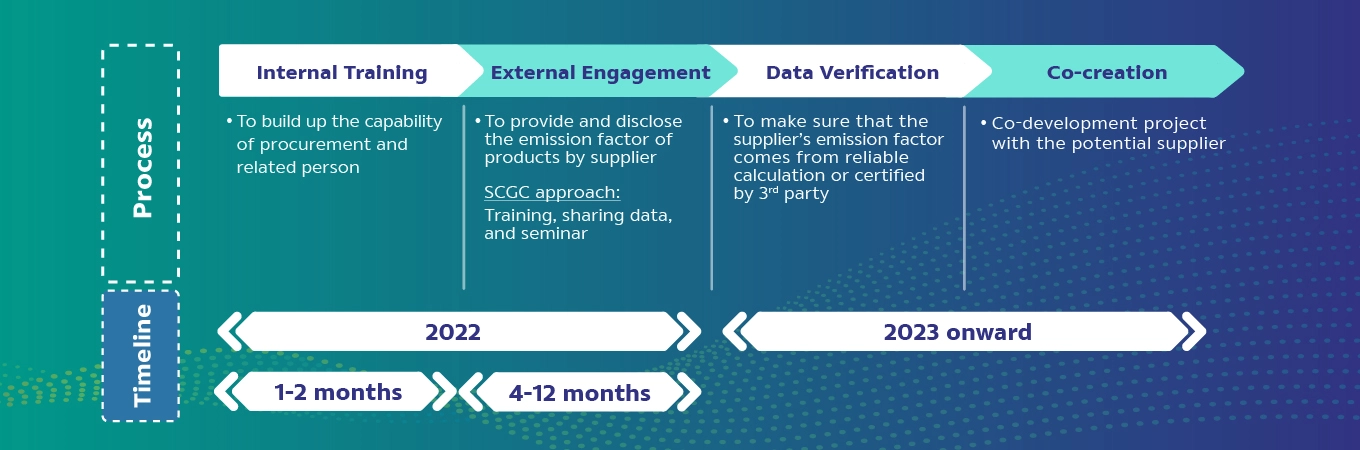 Process

Internal Training

• To build up the capability of procurement and related person

External Engagement

• To provide and disclose the emission factor of products by supplier

SCGC approach:
Training, sharing data, and seminar

Data Verification

• To make sure that the supplier's emission factor comes from reliable calculation or certified by 3$^{rd}$ party

Co-creation

• Co-development project with the potential supplier

Timeline

2022

2023 onward

1-2 months

4-12 months